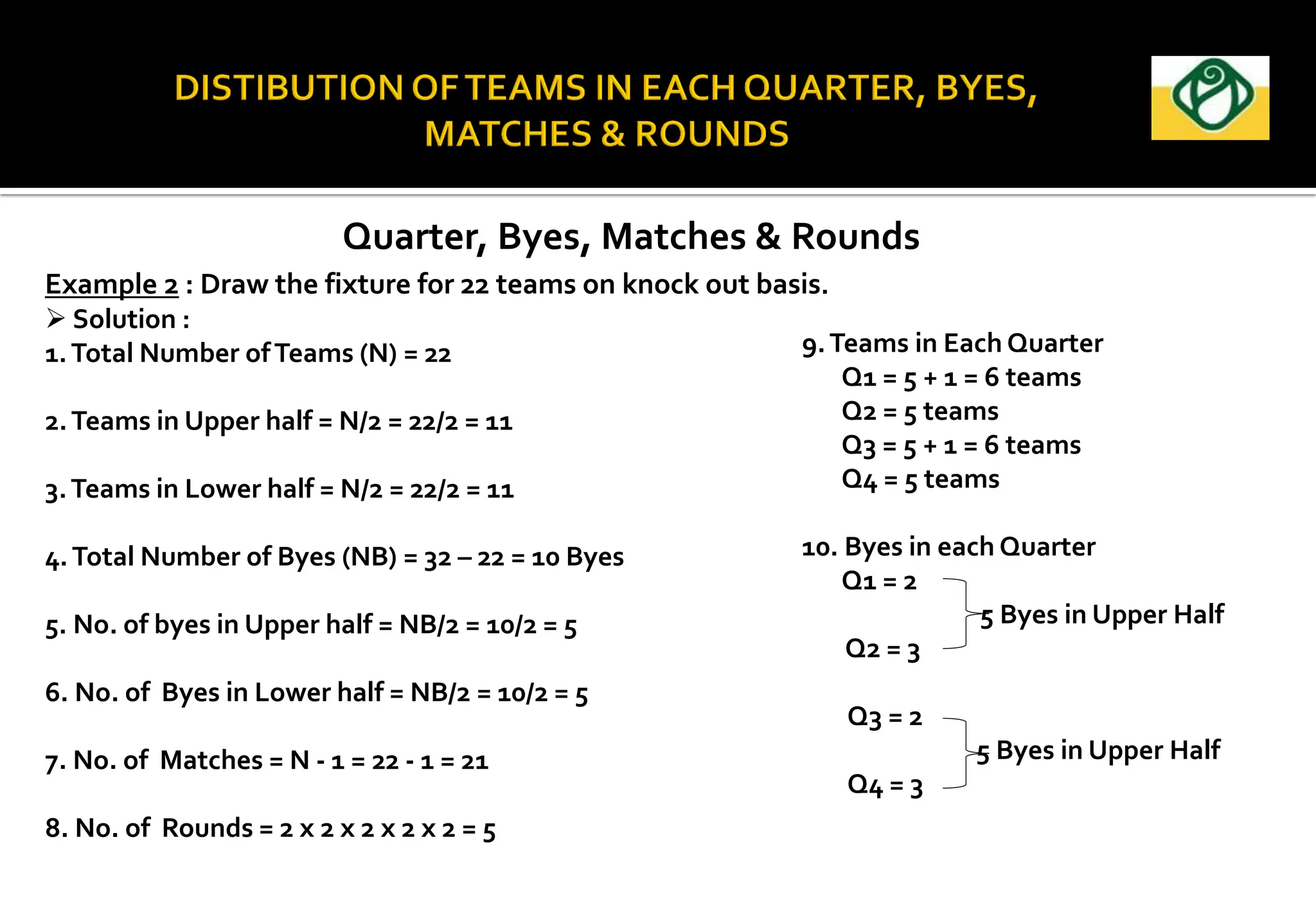 DISTIBUTION OF TEAMS IN EACH QUARTER, BYES, MATCHES & ROUNDS

Quarter, Byes, Matches & Rounds

Example 2 : Draw the fixture for 22 teams on knock out basis.

➢ Solution :

1. Total Number of Teams (N) = 22

2. Teams in Upper half = N/2 = 22/2 = 11

3. Teams in Lower half = N/2 = 22/2 = 11

4. Total Number of Byes (NB) = 32 – 22 = 10 Byes

5. No. of byes in Upper half = NB/2 = 10/2 = 5

6. No. of Byes in Lower half = NB/2 = 10/2 = 5

7. No. of Matches = N - 1 = 22 - 1 = 21

8. No. of Rounds = 2 x 2 x 2 x 2 x 2 = 5

9. Teams in Each Quarter
Q1 = 5 + 1 = 6 teams
Q2 = 5 teams
Q3 = 5 + 1 = 6 teams
Q4 = 5 teams

10. Byes in each Quarter
Q1 = 2
Q2 = 3
5 Byes in Upper Half
Q3 = 2
Q4 = 3
5 Byes in Upper Half